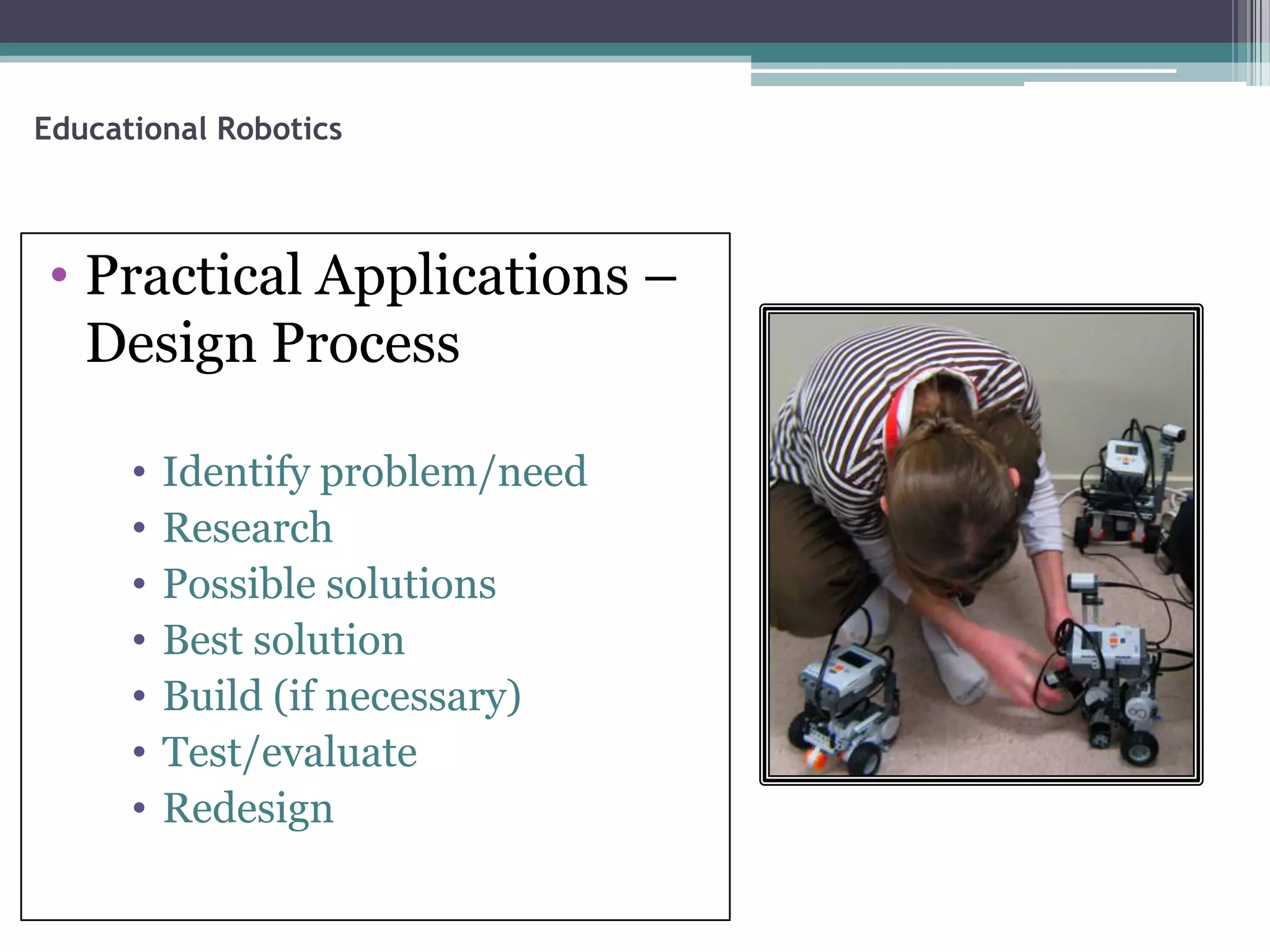 Educational Robotics

• Practical Applications – Design Process

• Identify problem/need
• Research
• Possible solutions
• Best solution
• Build (if necessary)
• Test/evaluate
• Redesign